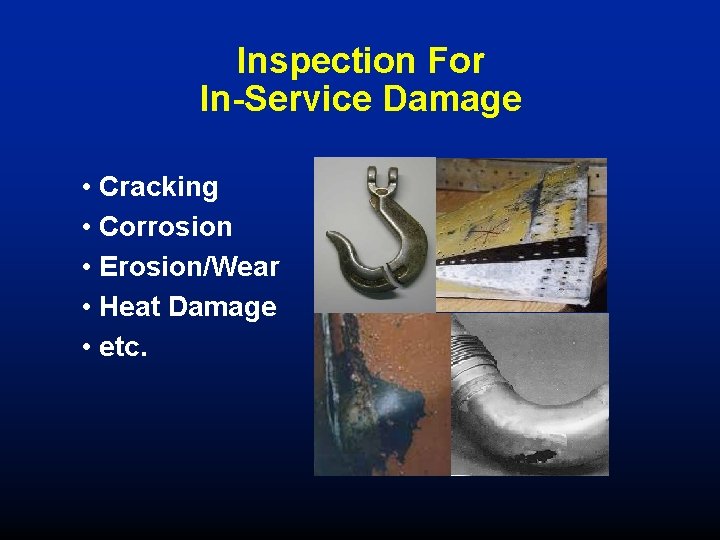 Inspection For
In-Service Damage

• Cracking
• Corrosion
• Erosion/Wear
• Heat Damage
• etc.